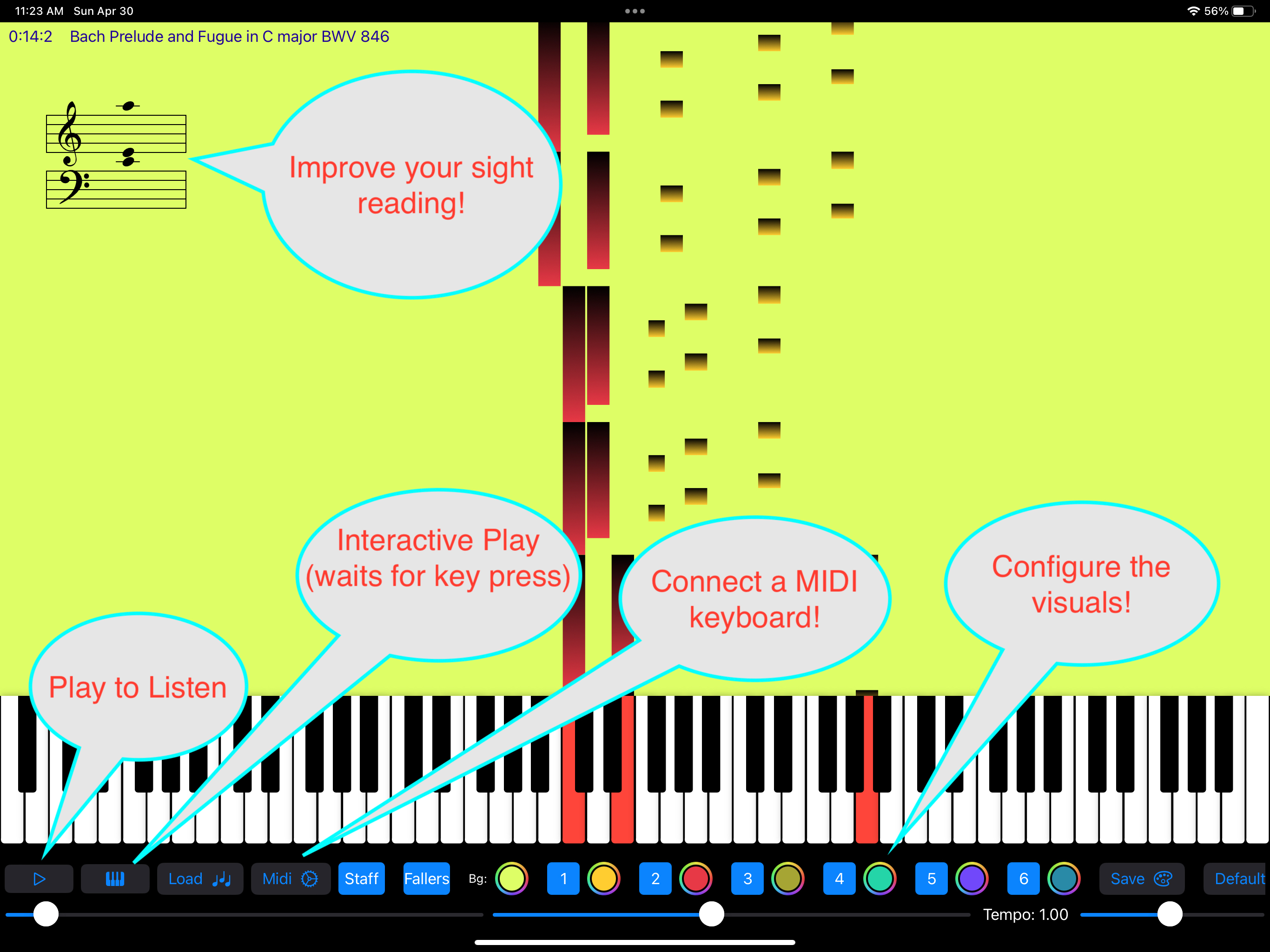 11:23 AM Sun Apr 30

56%

0:14:2 Bach Prelude and Fugue in C major BWV 846

Improve your sight reading!

Interactive Play (waits for key press)

Connect a MIDI keyboard!

Configure the visuals!

Play to Listen

Load

Midi

Staff

Fallers

Bg:

1

2

3

4

5

6

Save

Default

Tempo: 1.00